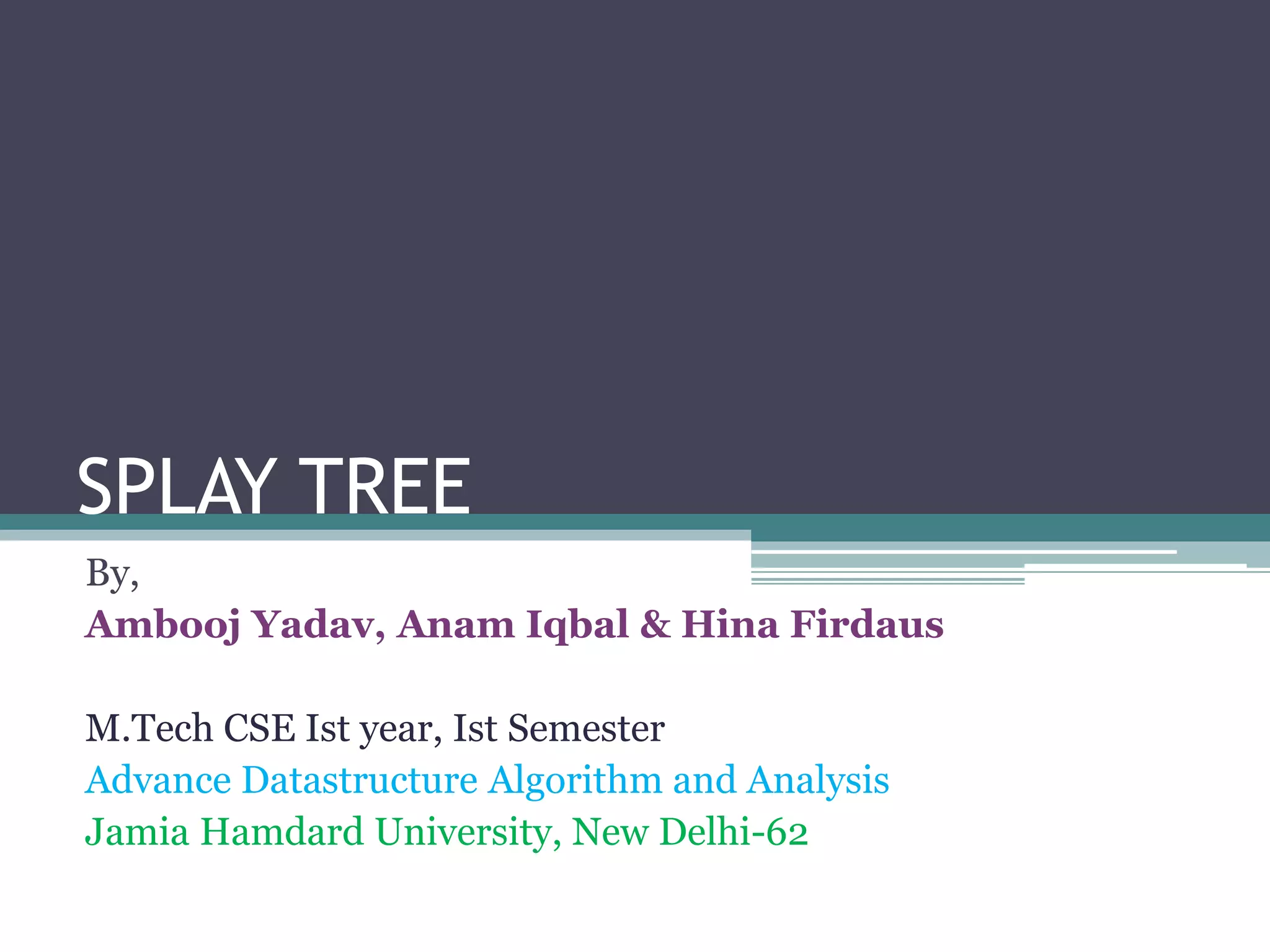 SPLAY TREE

By,
Ambooj Yadav, Anam Iqbal & Hina Firdaus

M.Tech CSE Ist year, Ist Semester
Advance Datastructure Algorithm and Analysis
Jamia Hamdard University, New Delhi-62